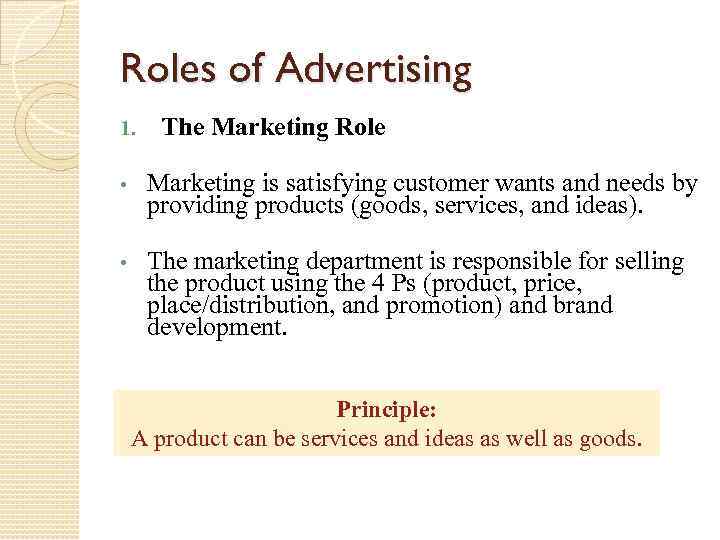 Roles of Advertising

1. The Marketing Role

• Marketing is satisfying customer wants and needs by providing products (goods, services, and ideas).

• The marketing department is responsible for selling the product using the 4 Ps (product, price, place/distribution, and promotion) and brand development.

Principle:
A product can be services and ideas as well as goods.